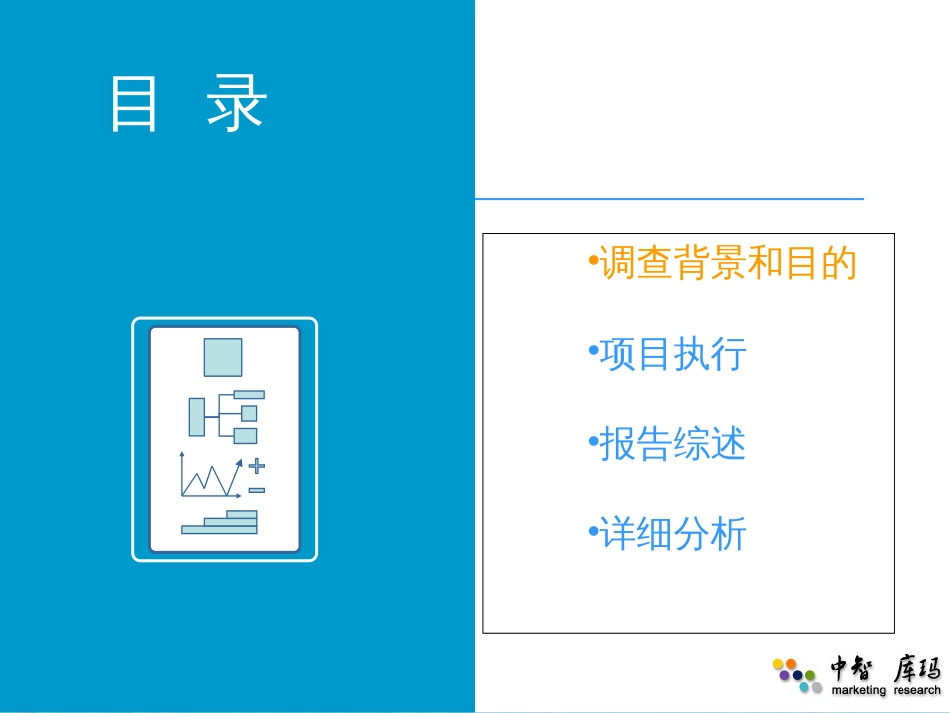 目 录

•调查背景和目的

•项目执行

•报告综述

•详细分析

中智 库玛
marketing research